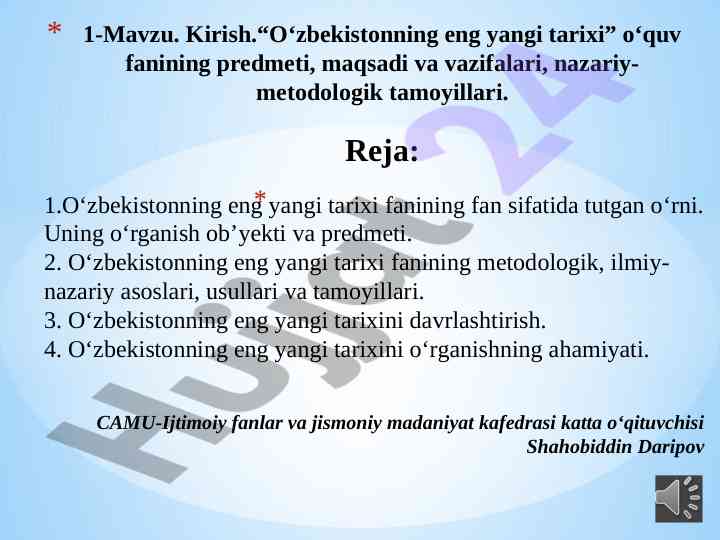 * 1-Mavzu. Kirish.“O‘zbekistonning eng yangi tarixi” o‘quv fanining predmeti, maqsadi va vazifalari, nazariy-metodologik tamoyillari.

Reja:

*

1.O‘zbekistonning eng yangi tarixi fanining fan sifatida tutgan o‘rni. Uning o‘rganish ob’yekti va predmeti.
2. O‘zbekistonning eng yangi tarixi fanining metodologik, ilmiy-nazariy asoslari, usullari va tamoyillari.
3. O‘zbekistonning eng yangi tarixini davrlashtirish.
4. O‘zbekistonning eng yangi tarixini o‘rganishning ahamiyati.

CAMU-Ijtimoiy fanlar va jismoniy madaniyat kafedrasi katta o‘qituvchisi Shahobiddin Daripov

Hujjat 24